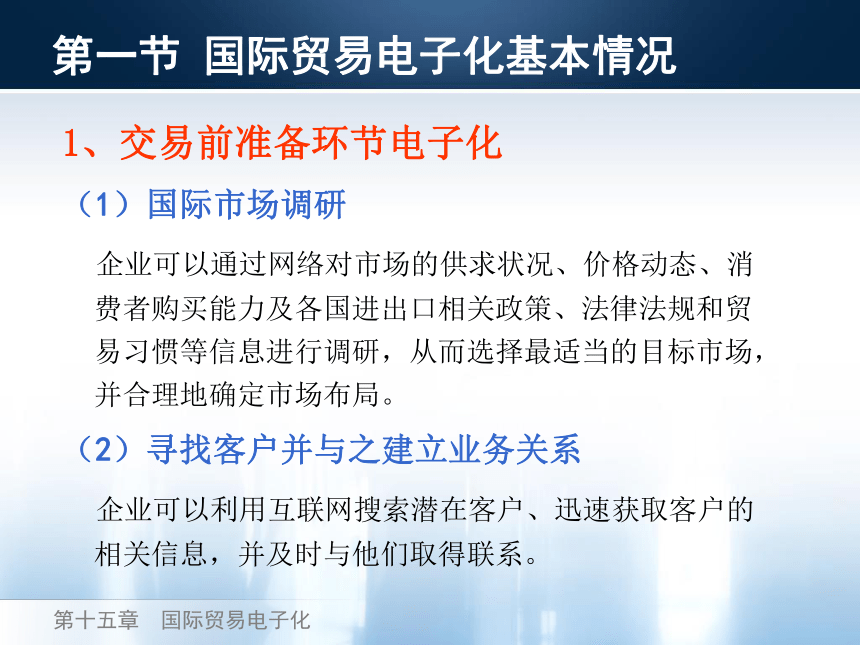 第一节 国际贸易电子化基本情况

1、交易前准备环节电子化

（1）国际市场调研

企业可以通过网络对市场的供求状况、价格动态、消费者购买能力及各国进出口相关政策、法律法规和贸易习惯等信息进行调研，从而选择最适当的目标市场，并合理地确定市场布局。

（2）寻找客户并与之建立业务关系

企业可以利用互联网搜索潜在客户、迅速获取客户的相关信息，并及时与他们取得联系。

第十五章 国际贸易电子化